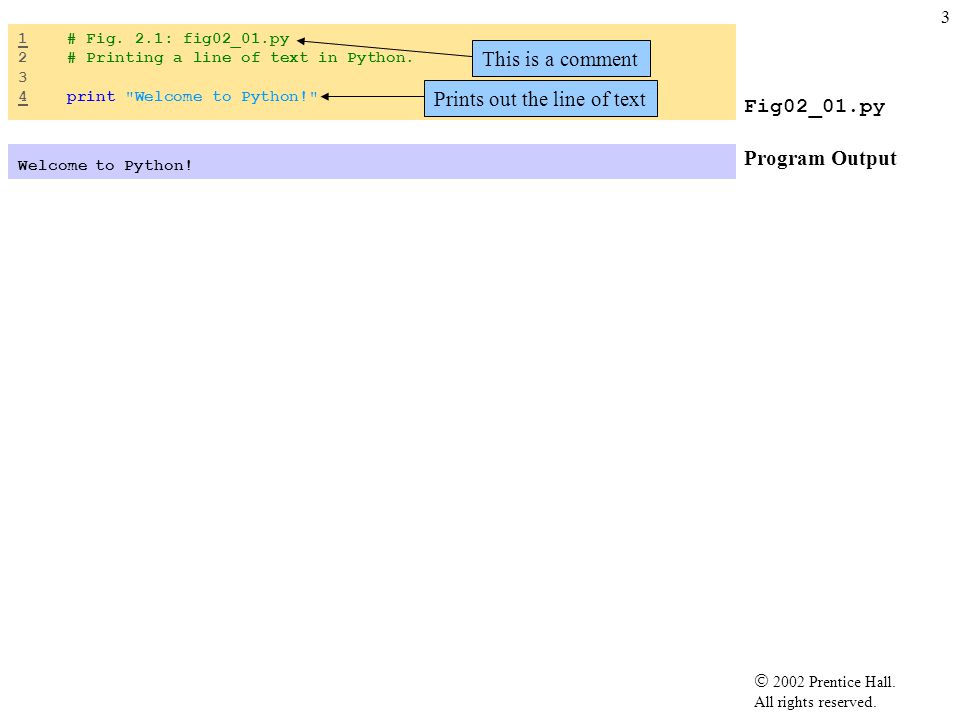 3

1 # Fig. 2.1: fig02_01.py
2 # Printing a line of text in Python.
3
4 print "Welcome to Python!"

This is a comment

Prints out the line of text

Fig02_01.py

Welcome to Python!

Program Output

© 2002 Prentice Hall.
All rights reserved.